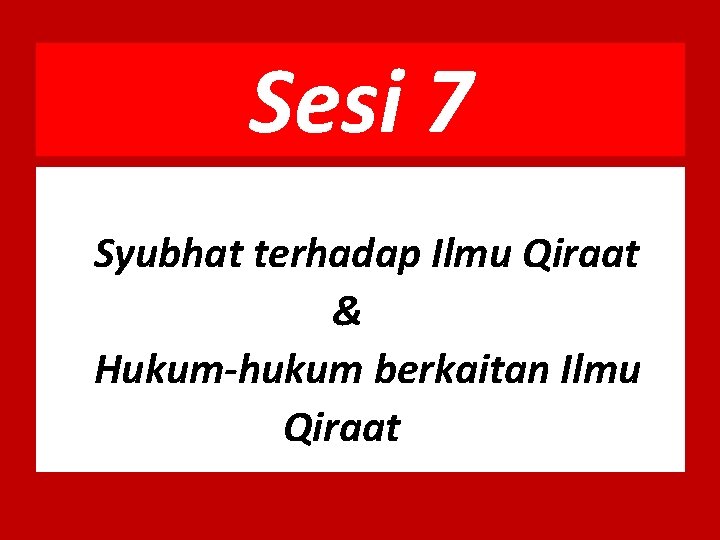 Sesi 7

Syubhat terhadap Ilmu Qiraat
&
Hukum-hukum berkaitan Ilmu Qiraat